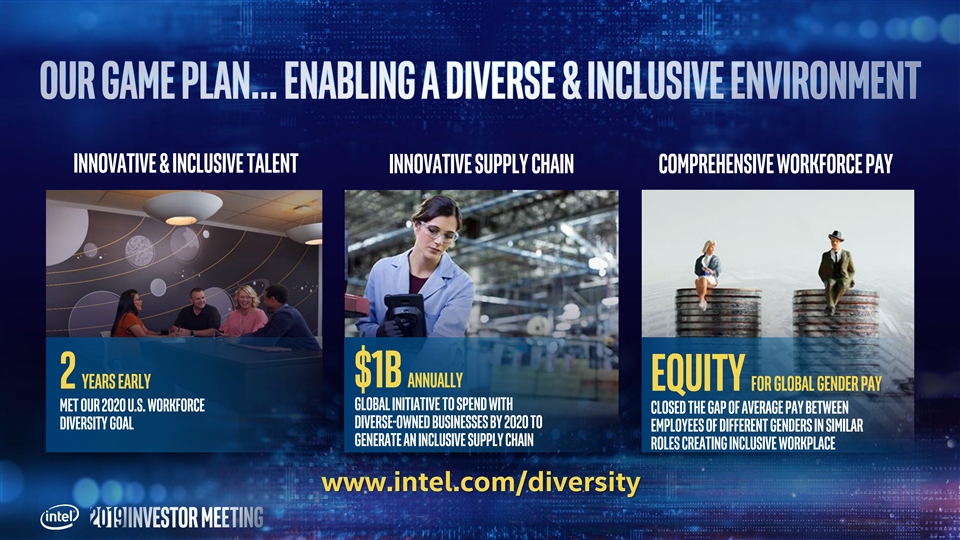 OUR GAME PLAN... ENABLING A DIVERSE & INCLUSIVE ENVIRONMENT

INNOVATIVE & INCLUSIVE TALENT

2 YEARS EARLY

MET OUR 2020 U.S. WORKFORCE DIVERSITY GOAL

INNOVATIVE SUPPLY CHAIN

$1B ANNUALLY

GLOBAL INITIATIVE TO SPEND WITH DIVERSE-OWNED BUSINESSES BY 2020 TO GENERATE AN INCLUSIVE SUPPLY CHAIN

COMPREHENSIVE WORKFORCE PAY

EQUITY FOR GLOBAL GENDER PAY

CLOSED THE GAP OF AVERAGE PAY BETWEEN EMPLOYEES OF DIFFERENT GENDERS IN SIMILAR ROLES CREATING INCLUSIVE WORKPLACE

www.intel.com/diversity

intel 2019 INVESTOR MEETING